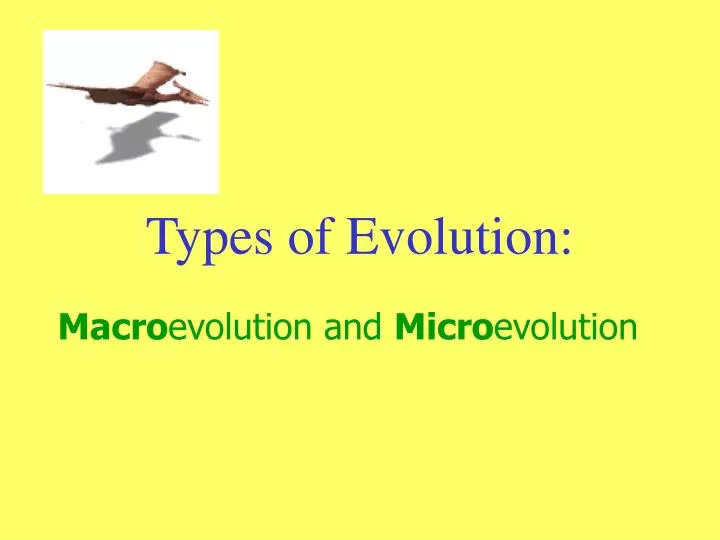 Types of Evolution:

Macroevolution and Microevolution